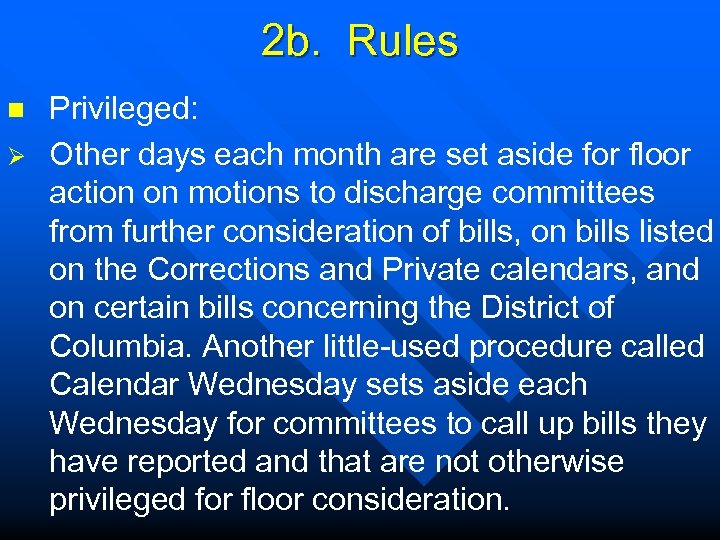 2b. Rules

Privileged:

Other days each month are set aside for floor action on motions to discharge committees from further consideration of bills, on bills listed on the Corrections and Private calendars, and on certain bills concerning the District of Columbia. Another little-used procedure called Calendar Wednesday sets aside each Wednesday for committees to call up bills they have reported and that are not otherwise privileged for floor consideration.